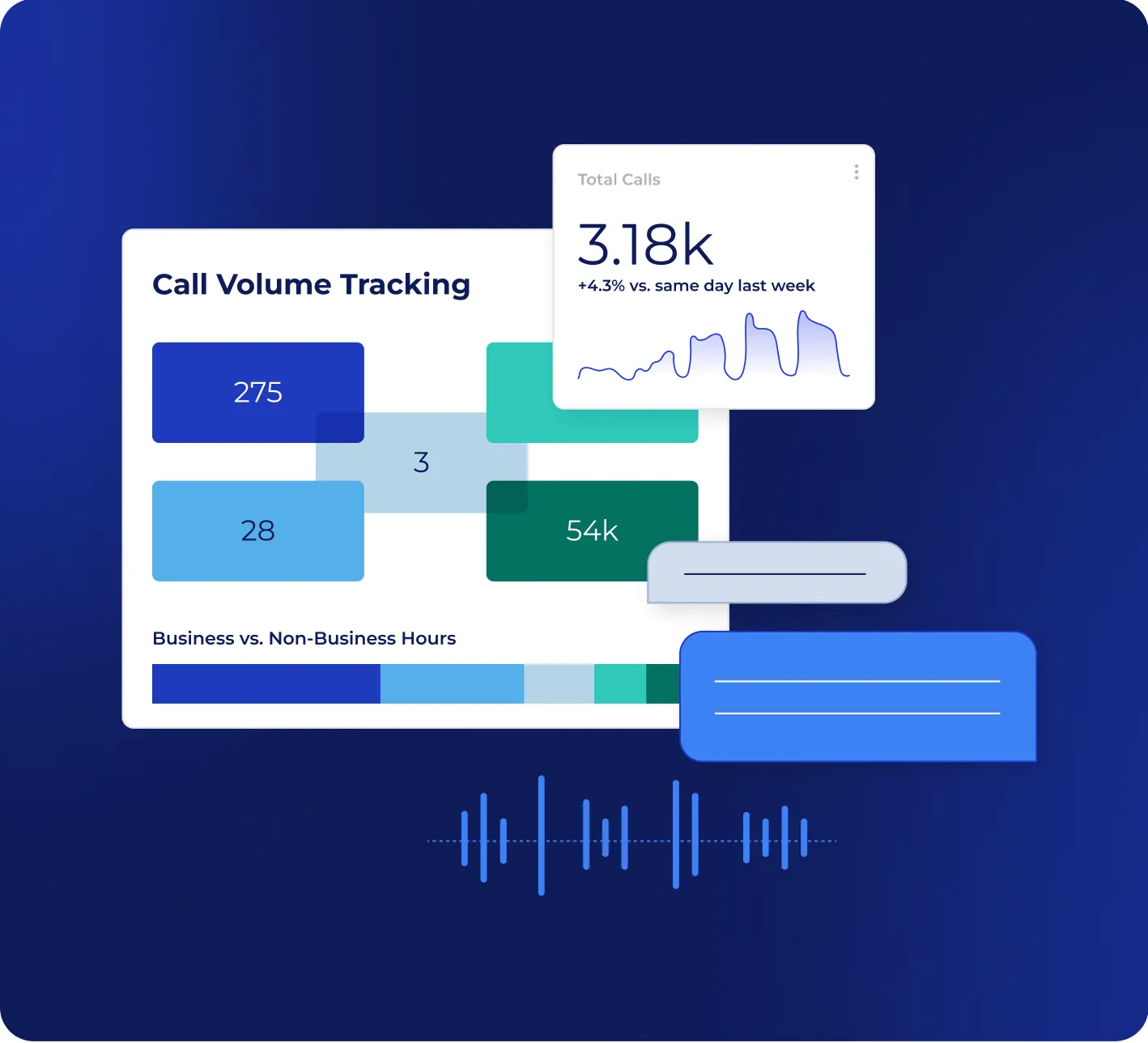 Total Calls

3.18k

+4.3% vs. same day last week

Call Volume Tracking

275

3

28

54k

Business vs. Non-Business Hours